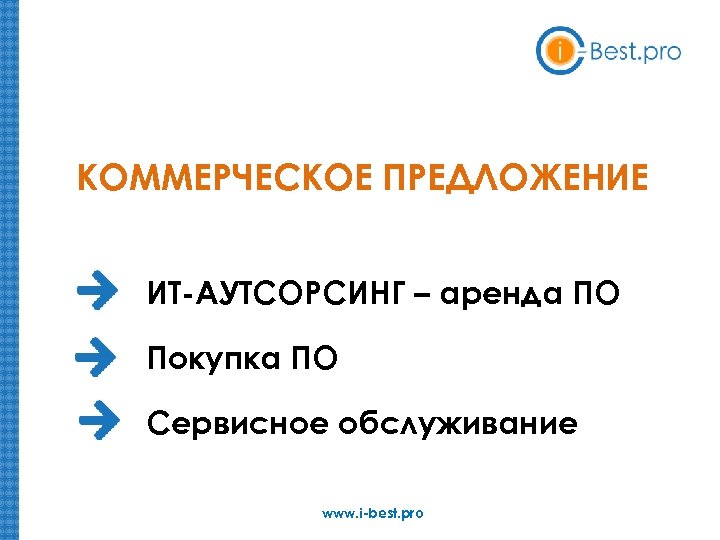 i-Best.pro

КОММЕРЧЕСКОЕ ПРЕДЛОЖЕНИЕ

ИТ-АУТСОРСИНГ – аренда ПО

Покупка ПО

Сервисное обслуживание

www.i-best.pro